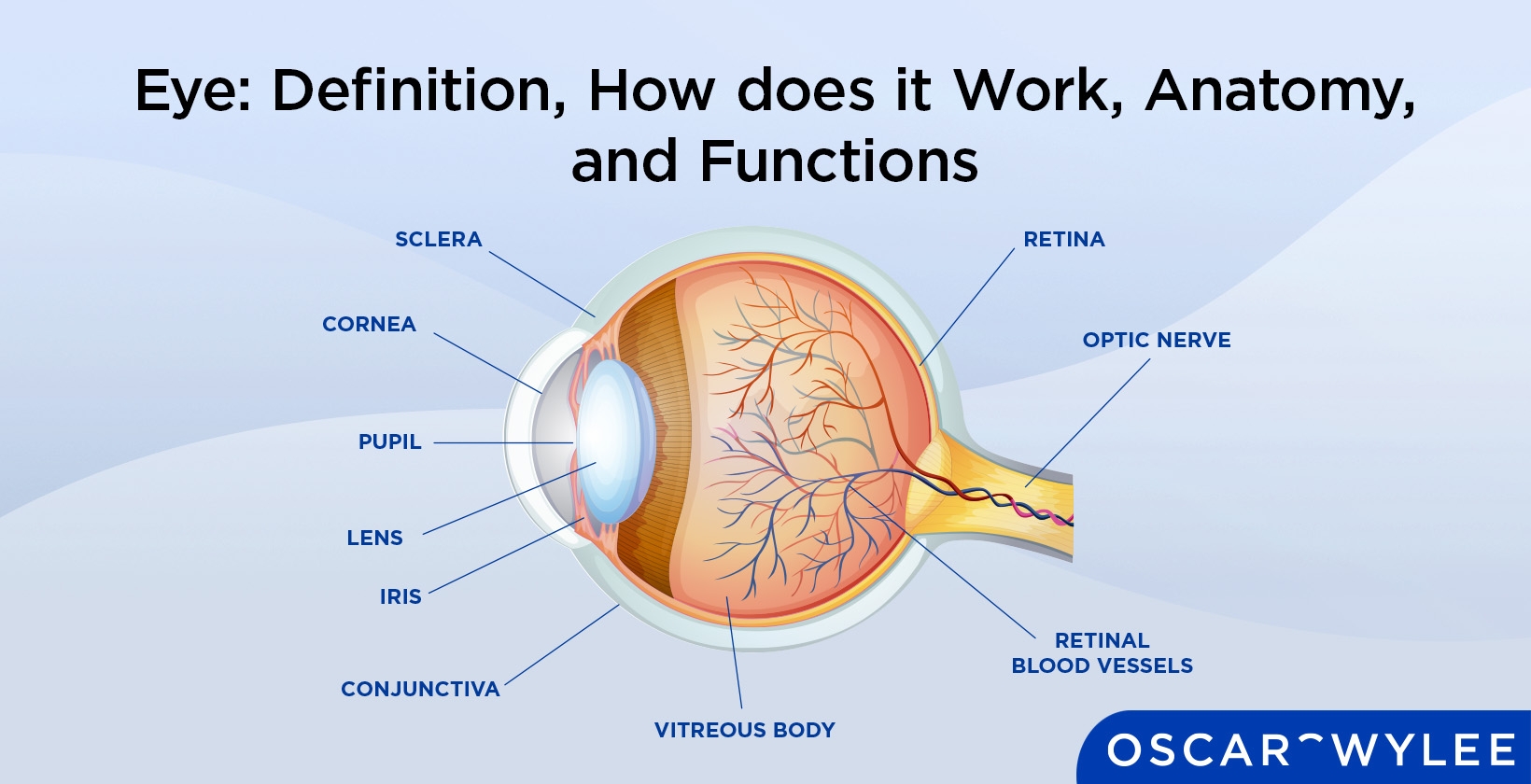 Eye: Definition, How does it Work, Anatomy, and Functions

SCLERA

CORNEA

PUPIL

LENS

IRIS

CONJUNCTIVA

VITREOUS BODY

RETINA

OPTIC NERVE

RETINAL BLOOD VESSELS

OSCAR WYLEE